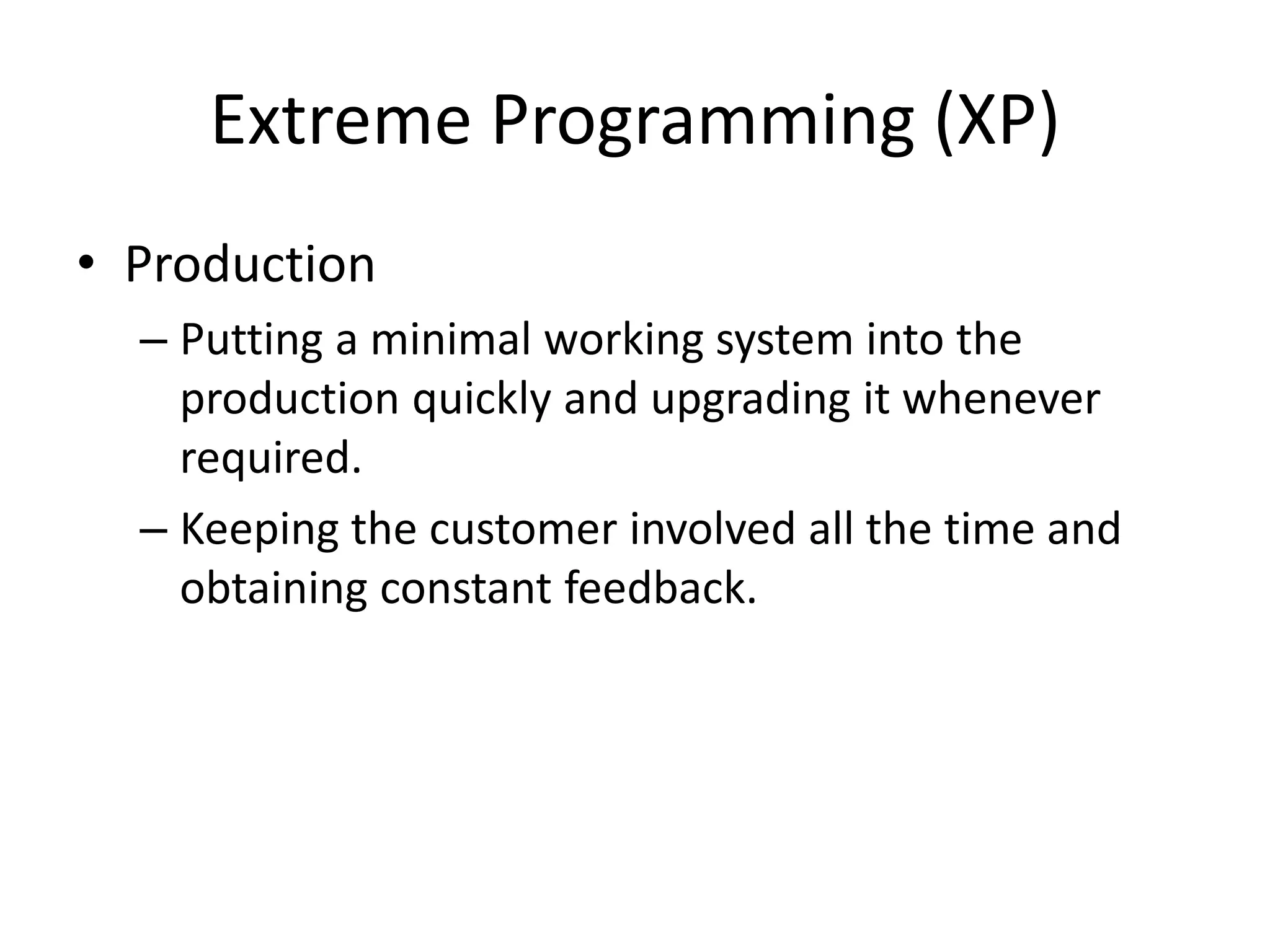 Extreme Programming (XP)

• Production

– Putting a minimal working system into the production quickly and upgrading it whenever required.

– Keeping the customer involved all the time and obtaining constant feedback.